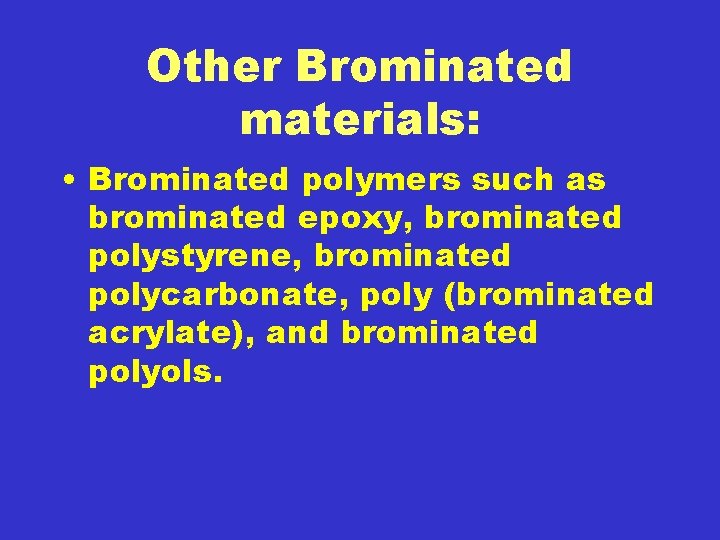 Other Brominated materials:

• Brominated polymers such as brominated epoxy, brominated polystyrene, brominated polycarbonate, poly (brominated acrylate), and brominated polyols.